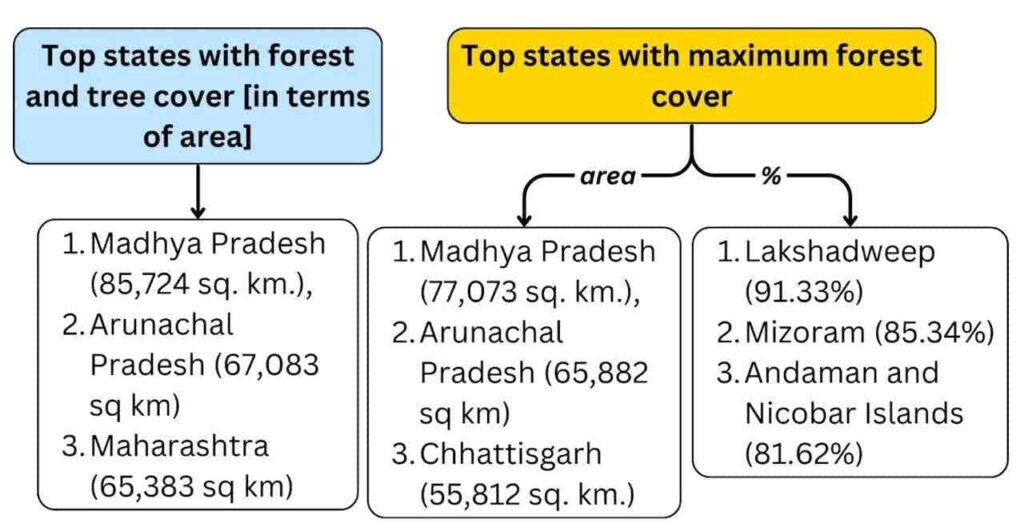 Top states with forest and tree cover [in terms of area]

1. Madhya Pradesh (85,724 sq. km.),
2. Arunachal Pradesh (67,083 sq km)
3. Maharashtra (65,383 sq km)

Top states with maximum forest cover

area

1. Madhya Pradesh (77,073 sq. km.),
2. Arunachal Pradesh (65,882 sq km)
3. Chhattisgarh (55,812 sq. km.)

%

1. Lakshadweep (91.33%)
2. Mizoram (85.34%)
3. Andaman and Nicobar Islands (81.62%)